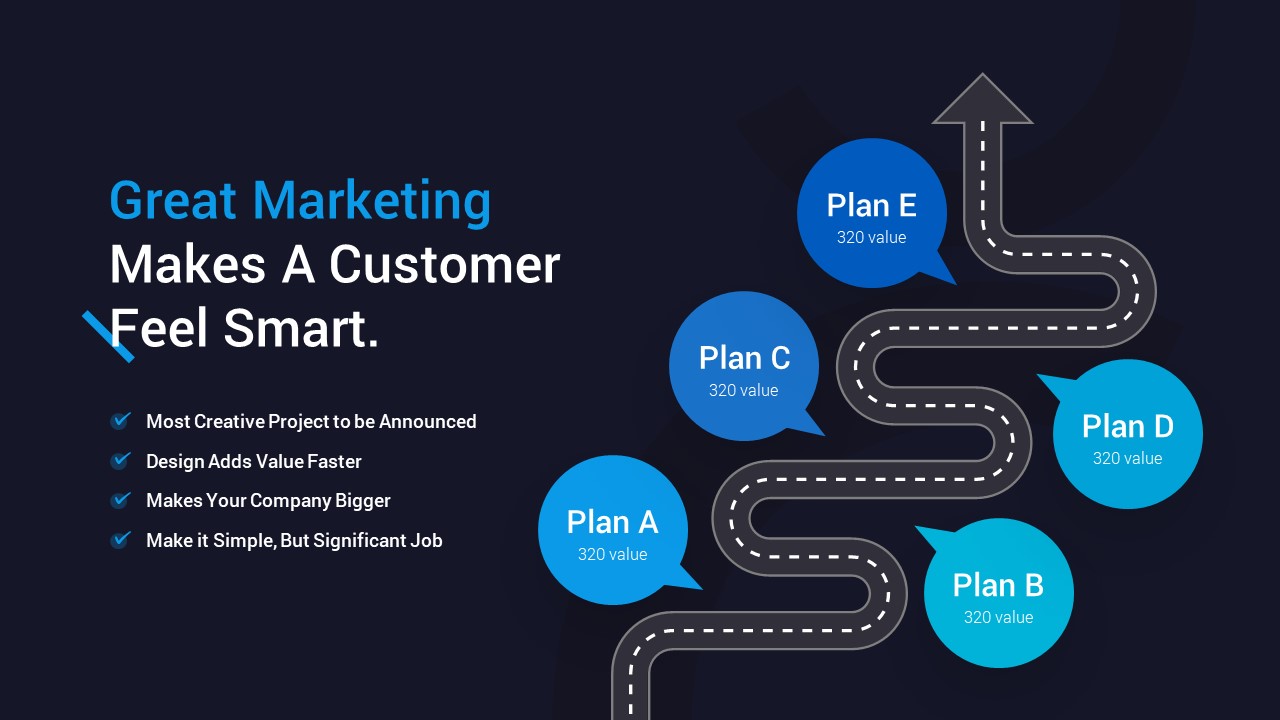 Great Marketing
Makes A Customer
Feel Smart.

Most Creative Project to be Announced
Design Adds Value Faster
Makes Your Company Bigger
Make it Simple, But Significant Job

Plan E
320 value

Plan C
320 value

Plan D
320 value

Plan A
320 value

Plan B
320 value